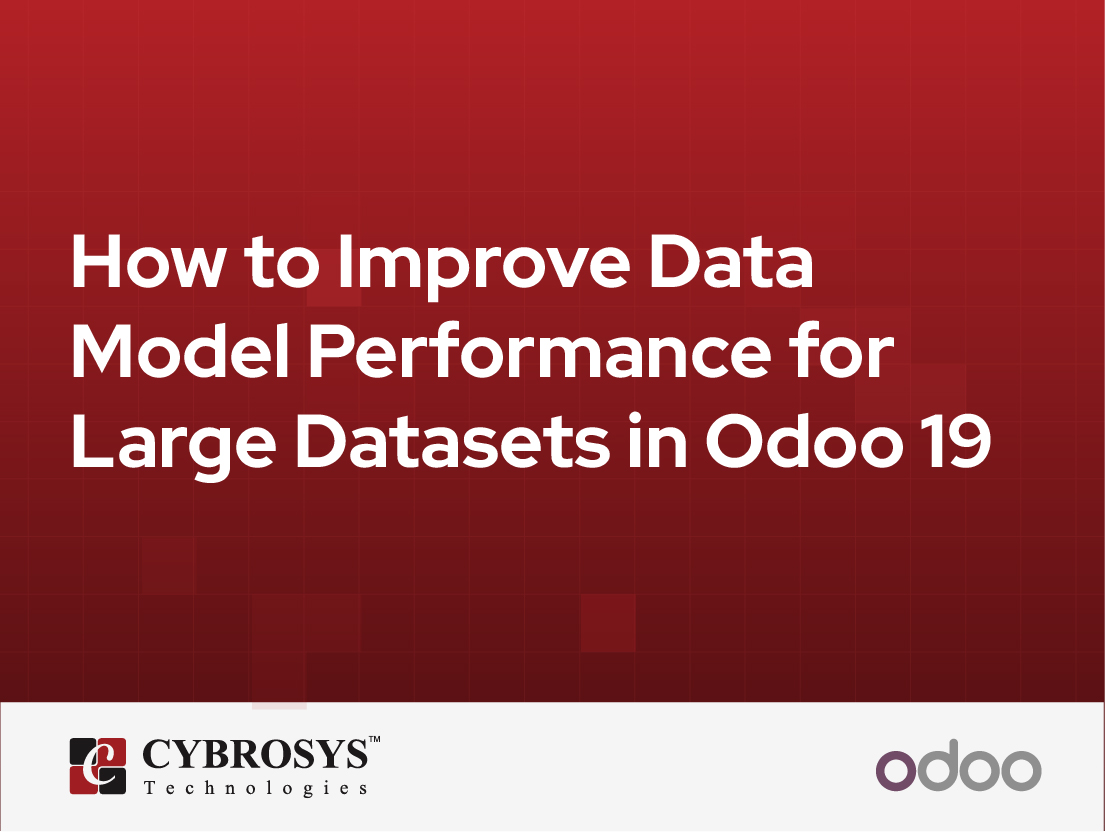 How to Improve Data Model Performance for Large Datasets in Odoo 19

CYBROSYS™
Technologies

odoo